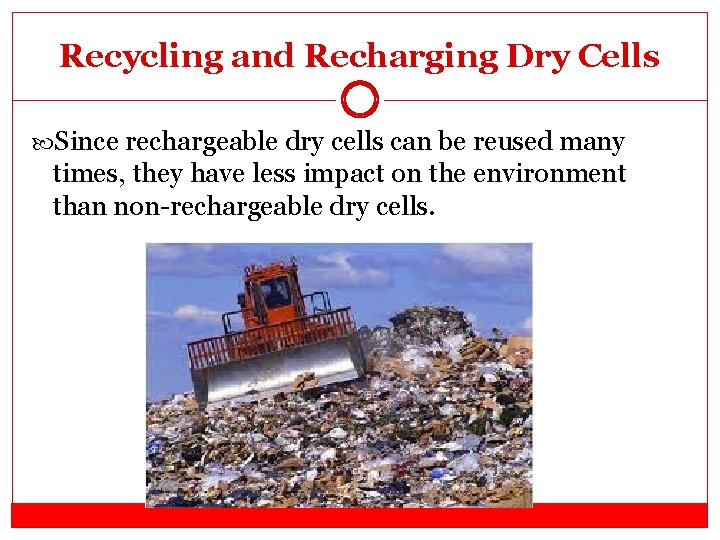 Recycling and Recharging Dry Cells

Since rechargeable dry cells can be reused many times, they have less impact on the environment than non-rechargeable dry cells.